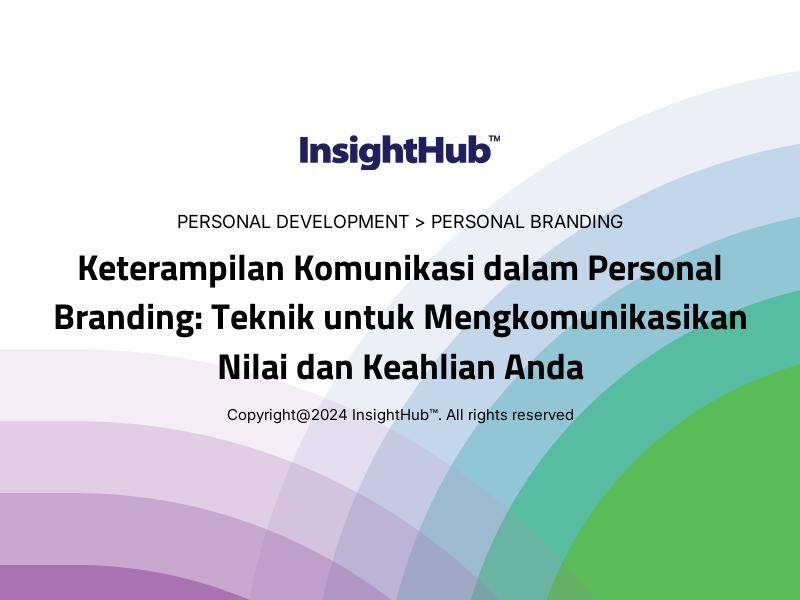 InsightHub™

PERSONAL DEVELOPMENT > PERSONAL BRANDING

Keterampilan Komunikasi dalam Personal Branding: Teknik untuk Mengkomunikasikan Nilai dan Keahlian Anda

Copyright@2024 InsightHub™. All rights reserved